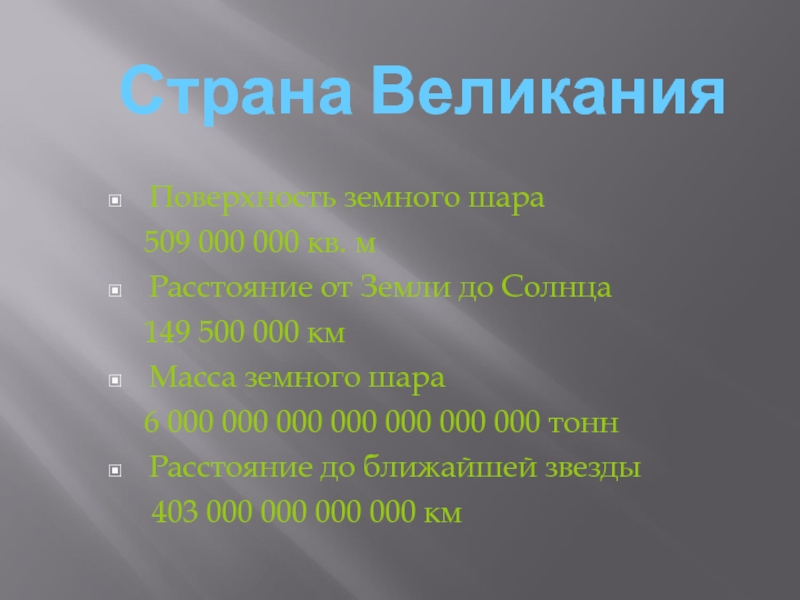 Страна Великания

Поверхность земного шара
509 000 000 кв. м

Расстояние от Земли до Солнца
149 500 000 км

Масса земного шара
6 000 000 000 000 000 000 000 тонн

Расстояние до ближайшей звезды
403 000 000 000 000 км